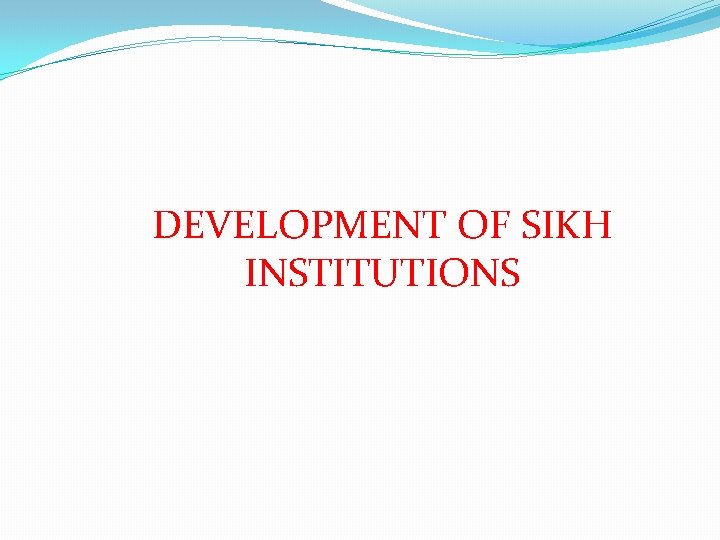 DEVELOPMENT OF SIKH INSTITUTIONS